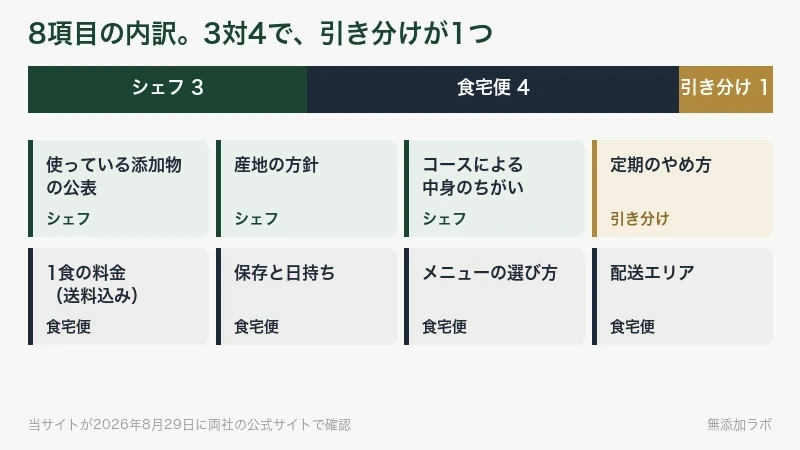 8項目の内訳。3対4で、引き分けが1つ

シェフ 3
食宅便 4
引き分け 1

使っている添加物の公表
シェフ

産地の方針
シェフ

コースによる中身のちがい
シェフ

定期のやめ方
引き分け

1食の料金（送料込み）
食宅便

保存と日持ち
食宅便

メニューの選び方
食宅便

配送エリア
食宅便

当サイトが2026年8月29日に両社の公式サイトで確認

無添加ラボ